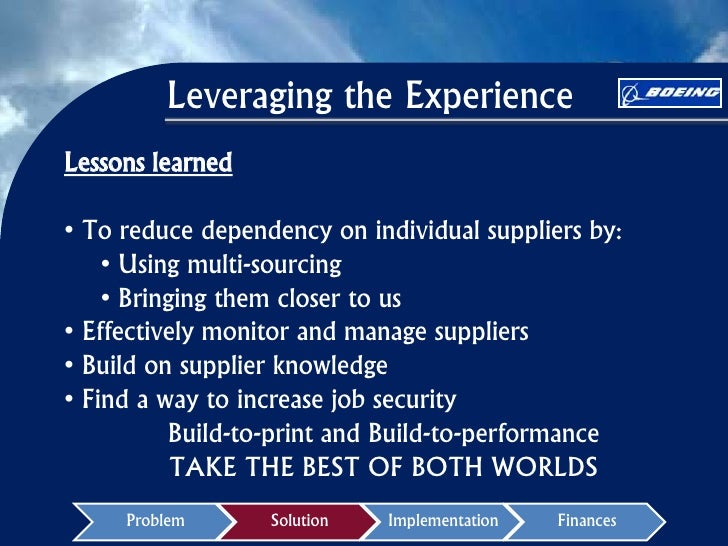 Leveraging the Experience

BOEING

Lessons learned

• To reduce dependency on individual suppliers by:
 • Using multi-sourcing
 • Bringing them closer to us
• Effectively monitor and manage suppliers
• Build on supplier knowledge
• Find a way to increase job security

Build-to-print and Build-to-performance
TAKE THE BEST OF BOTH WORLDS

Problem
Solution
Implementation
Finances